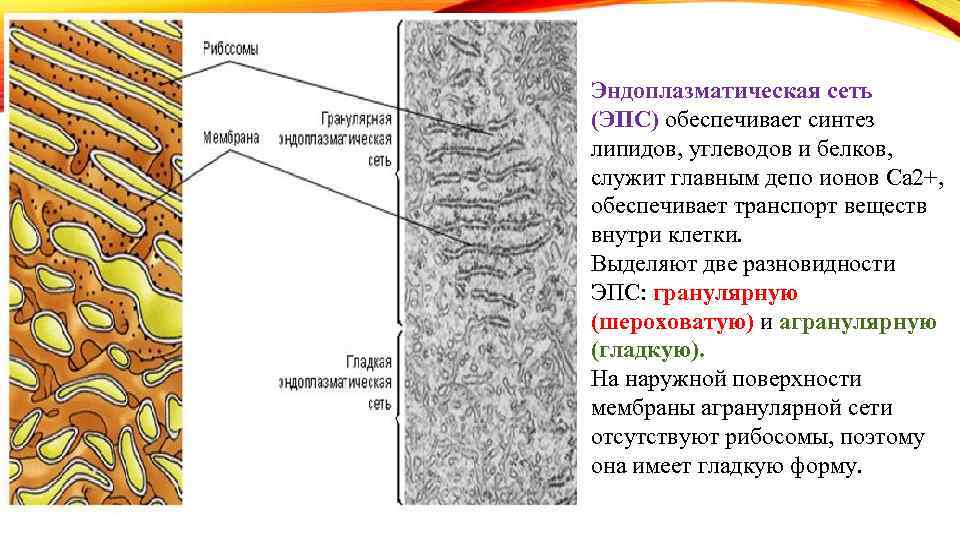 Рибосомы

Мембрана

Гранулярная эндоплазматическая сеть

Гладкая эндоплазматическая сеть

Эндоплазматическая сеть (ЭПС) обеспечивает синтез липидов, углеводов и белков, служит главным депо ионов Са2+, обеспечивает транспорт веществ внутри клетки.
Выделяют две разновидности ЭПС: гранулярную (шероховатую) и агранулярную (гладкую).
На наружной поверхности мембраны агранулярной сети отсутствуют рибосомы, поэтому она имеет гладкую форму.